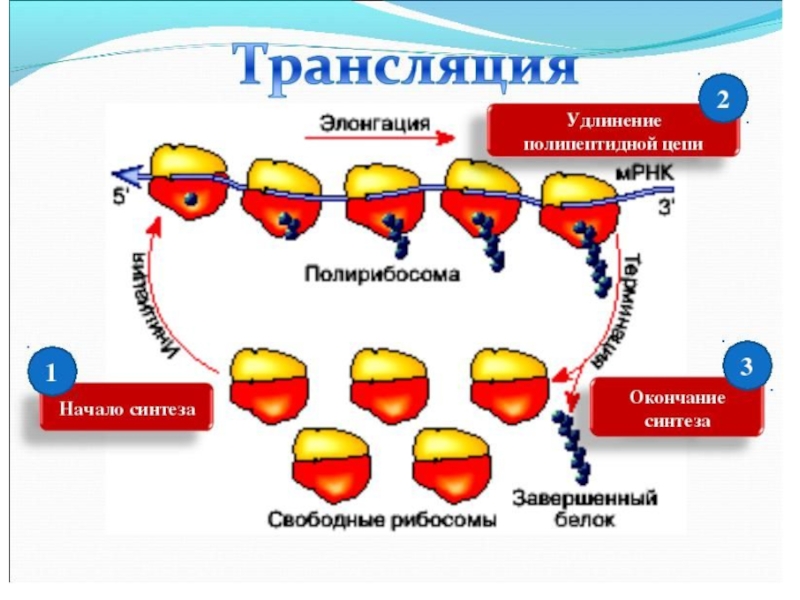 Трансляция

Элонгация

2

Удлинение полипептидной цепи

мРНК

5'

3'

Полирибосома

Инициация

Терминация

1

Начало синтеза

3

Окончание синтеза

Свободные рибосомы

Завершенный белок